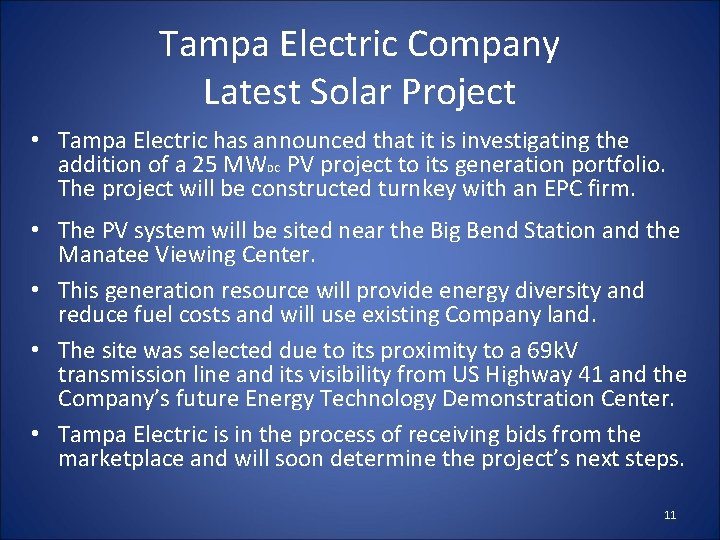 Tampa Electric Company
Latest Solar Project

• Tampa Electric has announced that it is investigating the addition of a 25 $MW_{DC}$ PV project to its generation portfolio. The project will be constructed turnkey with an EPC firm.

• The PV system will be sited near the Big Bend Station and the Manatee Viewing Center.

• This generation resource will provide energy diversity and reduce fuel costs and will use existing Company land.

• The site was selected due to its proximity to a 69kV transmission line and its visibility from US Highway 41 and the Company's future Energy Technology Demonstration Center.

• Tampa Electric is in the process of receiving bids from the marketplace and will soon determine the project's next steps.

11